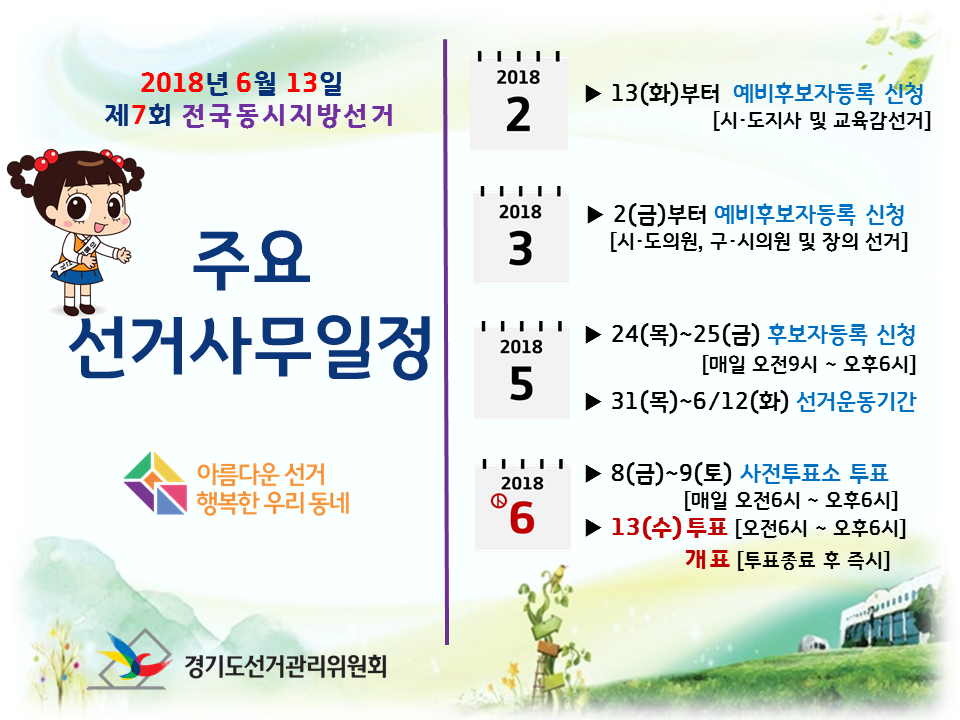 2018년 6월 13일
제7회 전국동시지방선거

주요
선거사무일정

아름다운 선거
행복한 우리 동네

경기도선거관리위원회

2018
2

▶ 13(화)부터 예비후보자등록 신청
[시·도지사 및 교육감선거]

2018
3

▶ 2(금)부터 예비후보자등록 신청
[시·도의원, 구·시의원 및 장의 선거]

2018
5

▶ 24(목)~25(금) 후보자등록 신청
[매일 오전9시 ~ 오후6시]

▶ 31(목)~6/12(화) 선거운동기간

2018
6

▶ 8(금)~9(토) 사전투표소 투표
[매일 오전6시 ~ 오후6시]

▶ 13(수) 투표 [오전6시 ~ 오후6시]
개표 [투표종료 후 즉시]